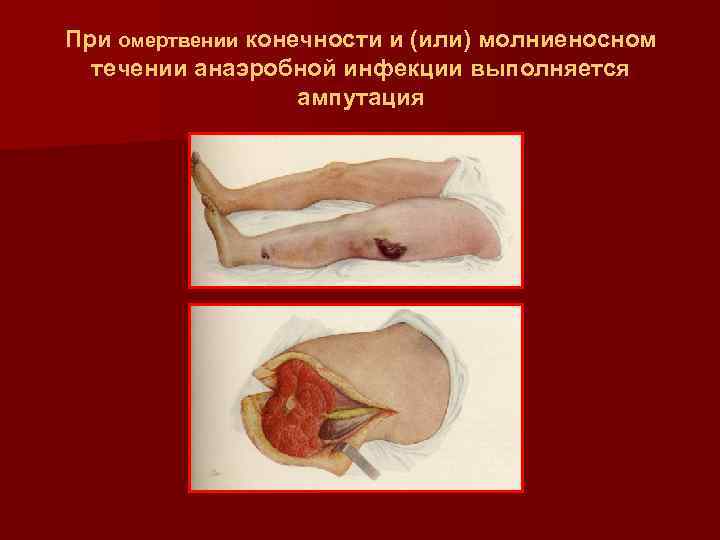 При омертвении конечности и (или) молниеносном течении анаэробной инфекции выполняется ампутация